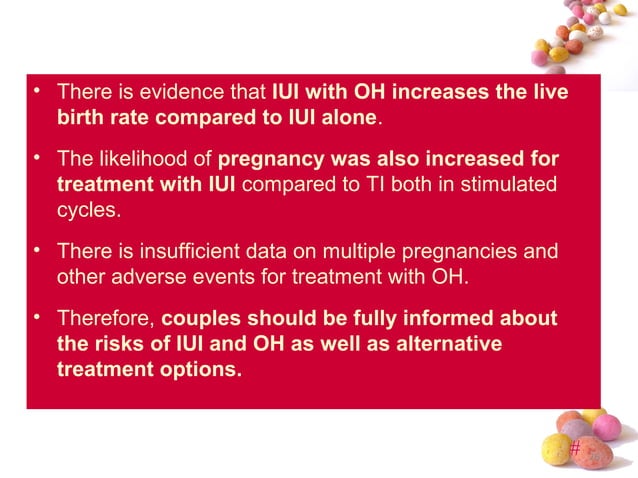 • There is evidence that IUI with OH increases the live birth rate compared to IUI alone.

• The likelihood of pregnancy was also increased for treatment with IUI compared to TI both in stimulated cycles.

• There is insufficient data on multiple pregnancies and other adverse events for treatment with OH.

• Therefore, couples should be fully informed about the risks of IUI and OH as well as alternative treatment options.

#